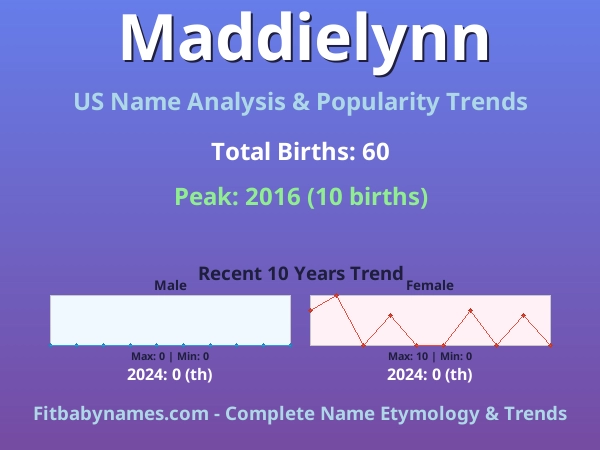 Maddielynn

US Name Analysis & Popularity Trends

Total Births: 60

Peak: 2016 (10 births)

Recent 10 Years Trend

Male

Max: 0 | Min: 0

2024: 0 (th)

Female

Max: 10 | Min: 0

2024: 0 (th)

Fitbabynames.com - Complete Name Etymology & Trends